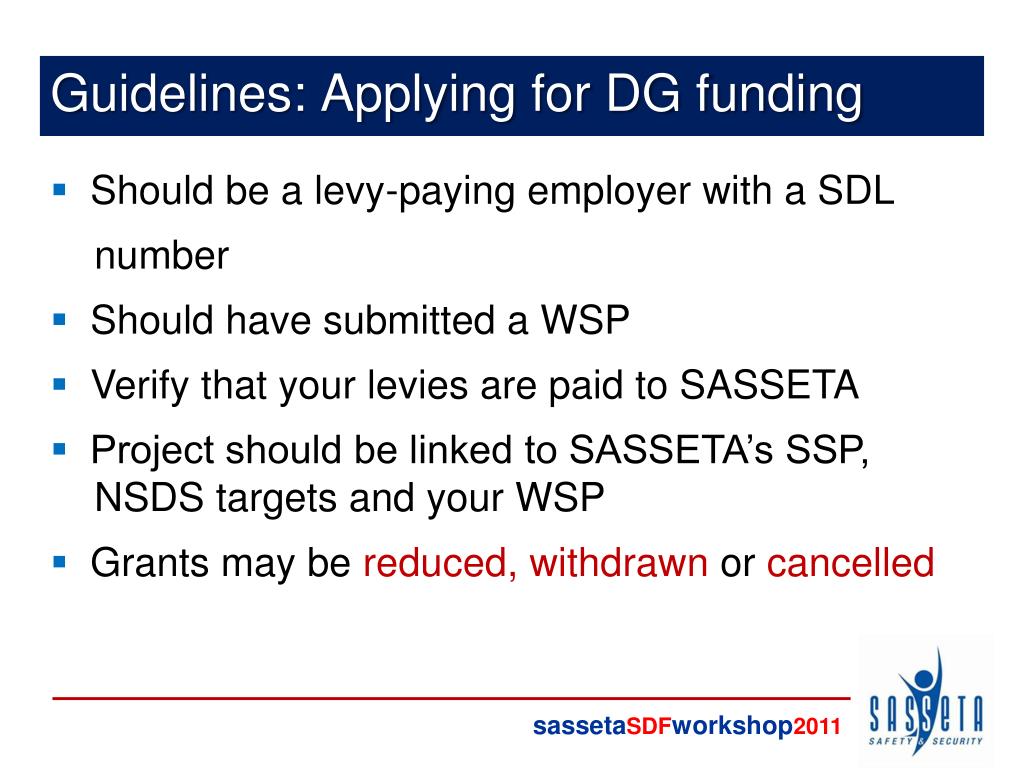 Guidelines: Applying for DG funding

- Should be a levy-paying employer with a SDL number
- Should have submitted a WSP
- Verify that your levies are paid to SASSETA
- Project should be linked to SASSETA's SSP, NSDS targets and your WSP
- Grants may be reduced, withdrawn or cancelled

sassetaSDFworkshop2011

SASSETA
SAFETY & SECURITY